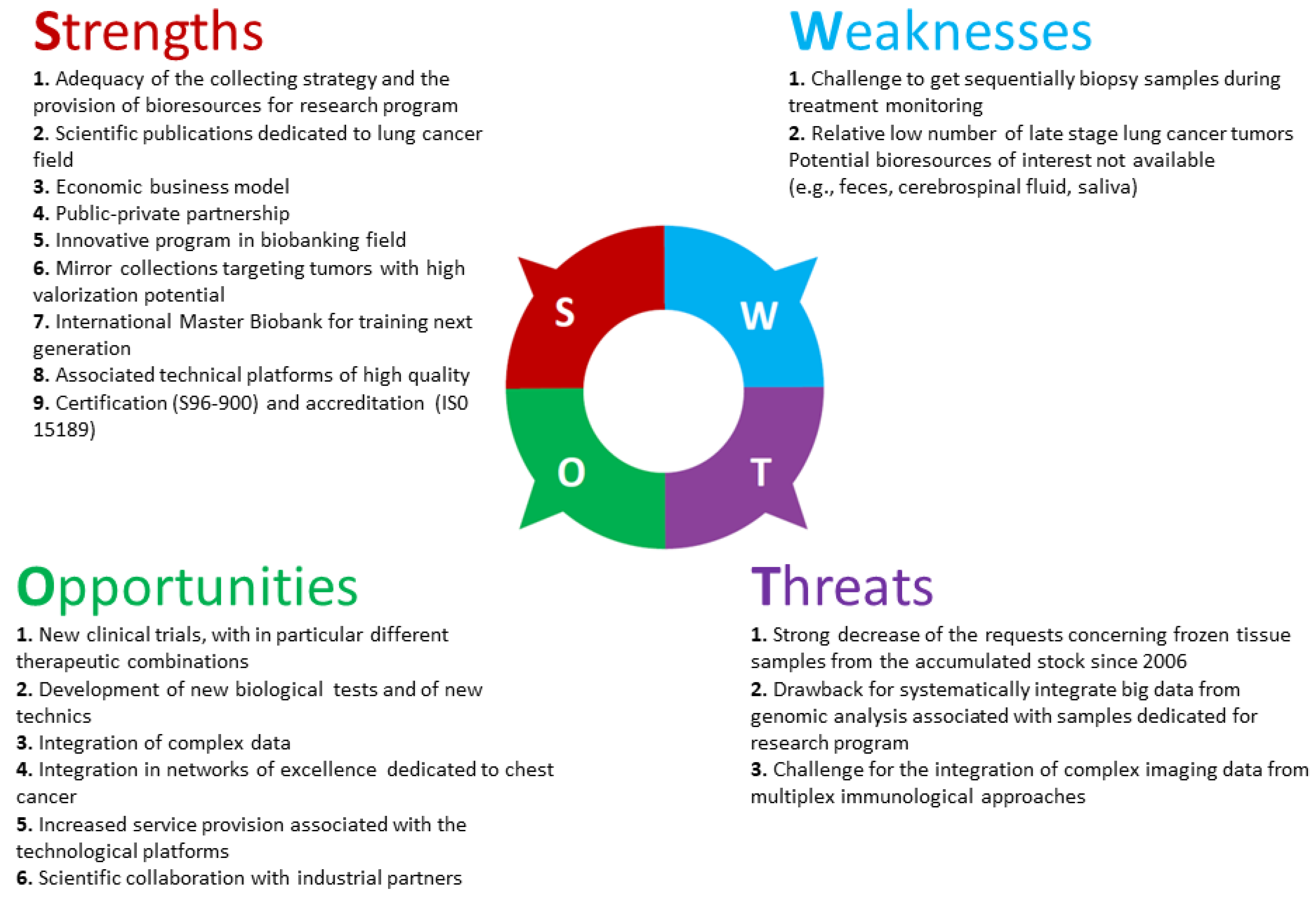 Strengths

1. Adequacy of the collecting strategy and the provision of bioresources for research program
2. Scientific publications dedicated to lung cancer field
3. Economic business model
4. Public-private partnership
5. Innovative program in biobanking field
6. Mirror collections targeting tumors with high valorization potential
7. International Master Biobank for training next generation
8. Associated technical platforms of high quality
9. Certification (S96-900) and accreditation (IS0 15189)

Weaknesses

1. Challenge to get sequentially biopsy samples during treatment monitoring
2. Relative low number of late stage lung cancer tumors Potential bioresources of interest not available (e.g., feces, cerebrospinal fluid, saliva)

S

W

O

T

Opportunities

1. New clinical trials, with in particular different therapeutic combinations
2. Development of new biological tests and of new technics
3. Integration of complex data
4. Integration in networks of excellence dedicated to chest cancer
5. Increased service provision associated with the technological platforms
6. Scientific collaboration with industrial partners

Threats

1. Strong decrease of the requests concerning frozen tissue samples from the accumulated stock since 2006
2. Drawback for systematically integrate big data from genomic analysis associated with samples dedicated for research program
3. Challenge for the integration of complex imaging data from multiplex immunological approaches